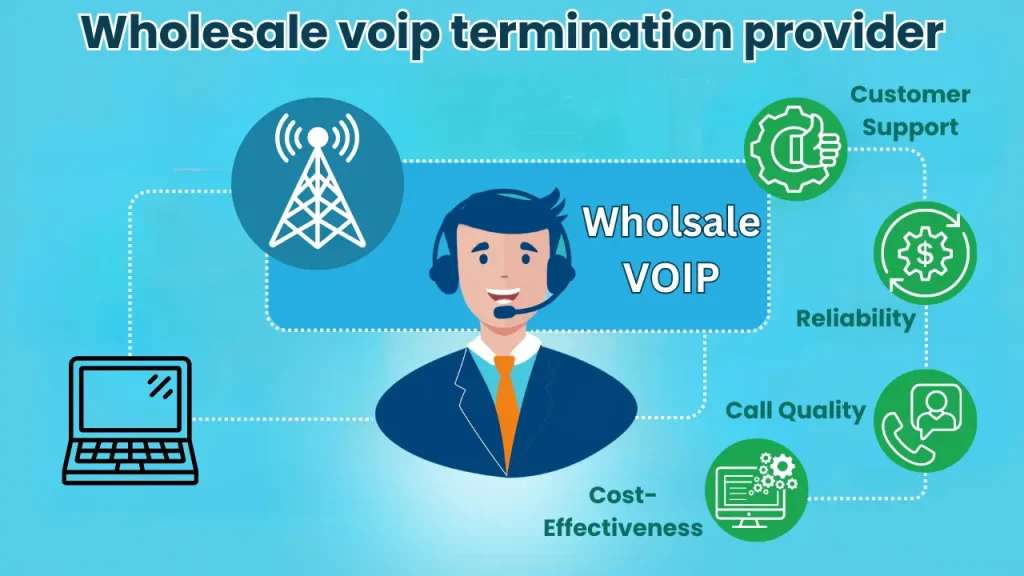 Wholesale voip termination provider

Wholsale VOIP

Customer Support

Reliability

Call Quality

Cost-Effectiveness